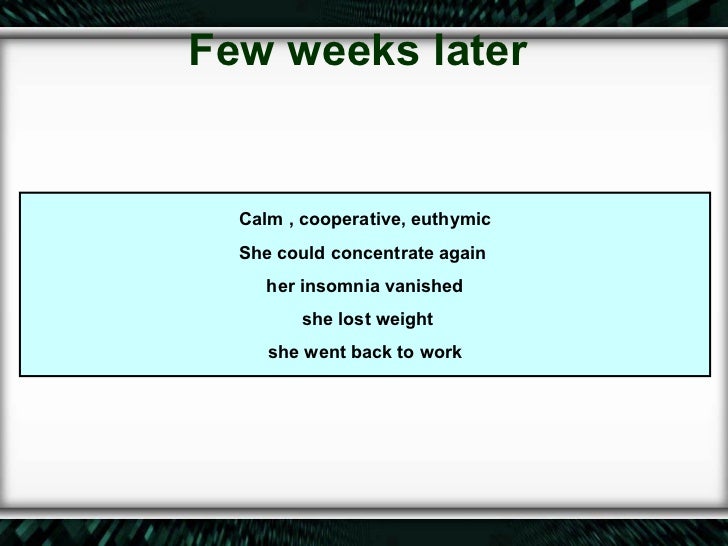 Few weeks later

Calm , cooperative, euthymic
She could concentrate again
her insomnia vanished
she lost weight
she went back to work